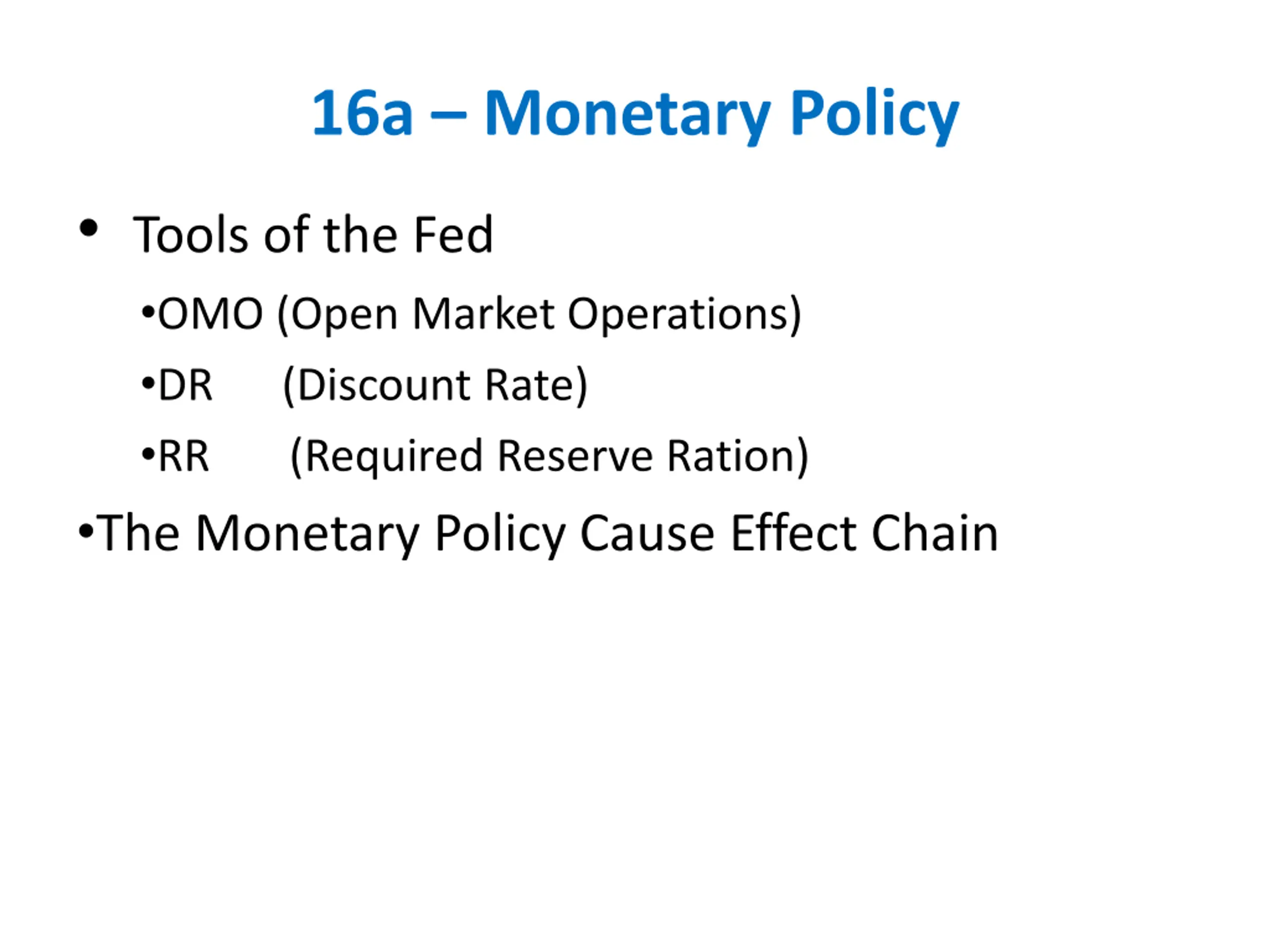 16a – Monetary Policy

• Tools of the Fed

•OMO (Open Market Operations)

•DR (Discount Rate)

•RR (Required Reserve Ration)

•The Monetary Policy Cause Effect Chain